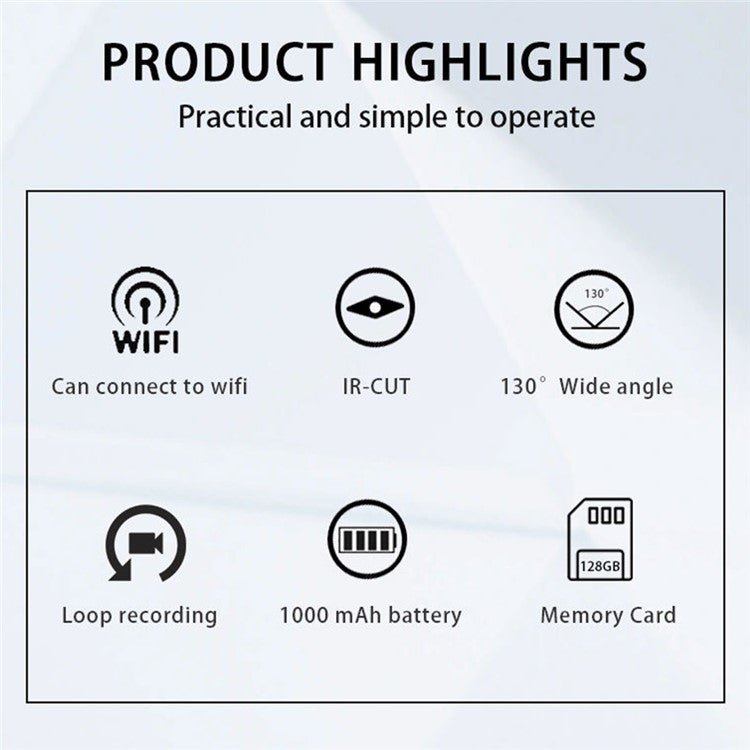 PRODUCT HIGHLIGHTS

Practical and simple to operate

WIFI

Can connect to wifi

IR-CUT

130°

130° Wide angle

Loop recording

1000 mAh battery

128GB

Memory Card